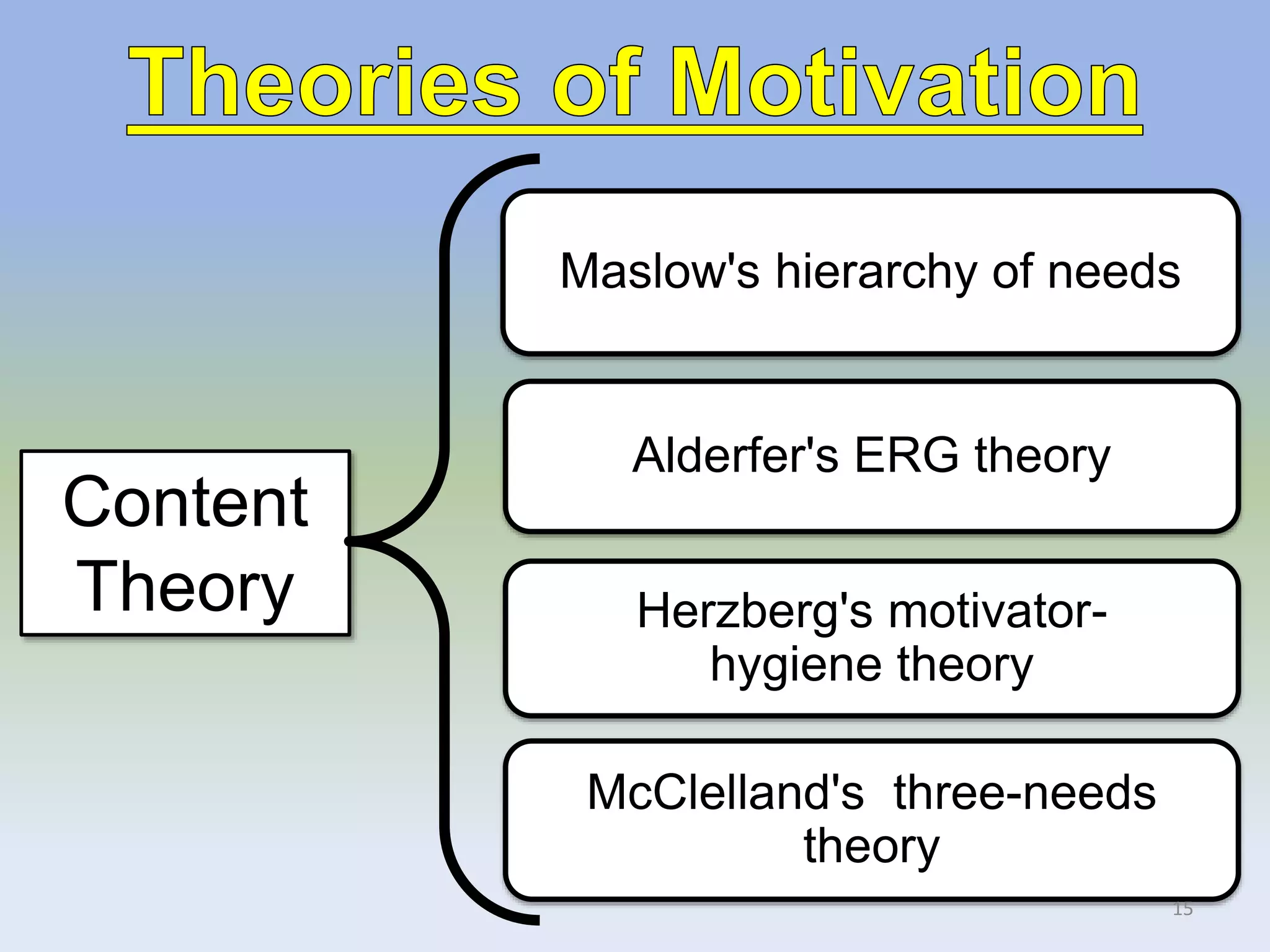 Theories of Motivation

Content Theory

Maslow's hierarchy of needs

Alderfer's ERG theory

Herzberg's motivator-hygiene theory

McClelland's three-needs theory

15